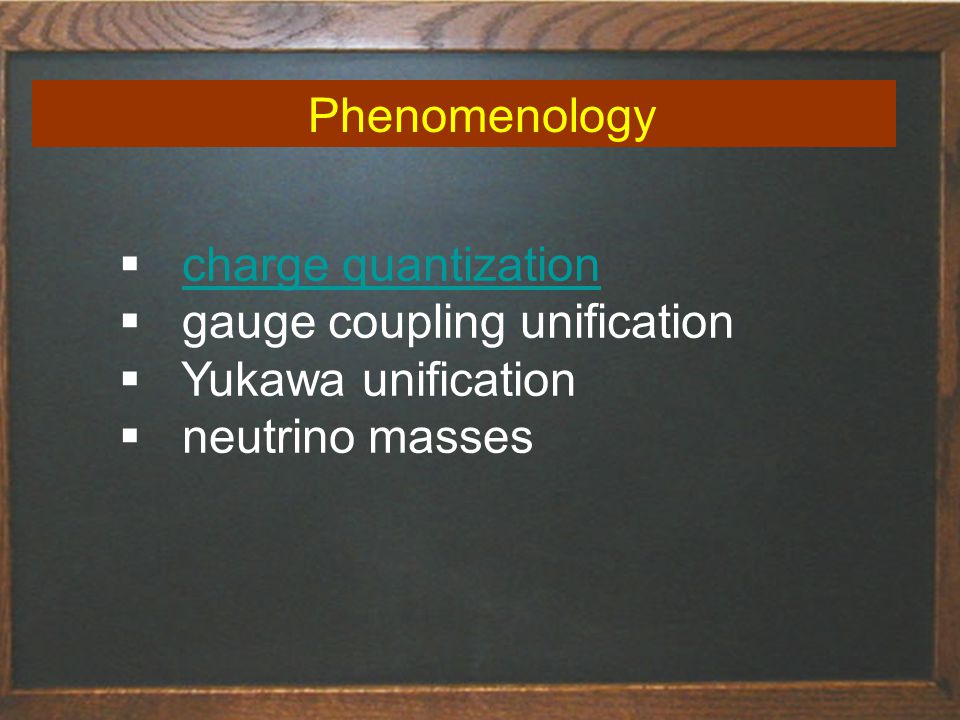 Phenomenology

▪ charge quantization
▪ gauge coupling unification
▪ Yukawa unification
▪ neutrino masses